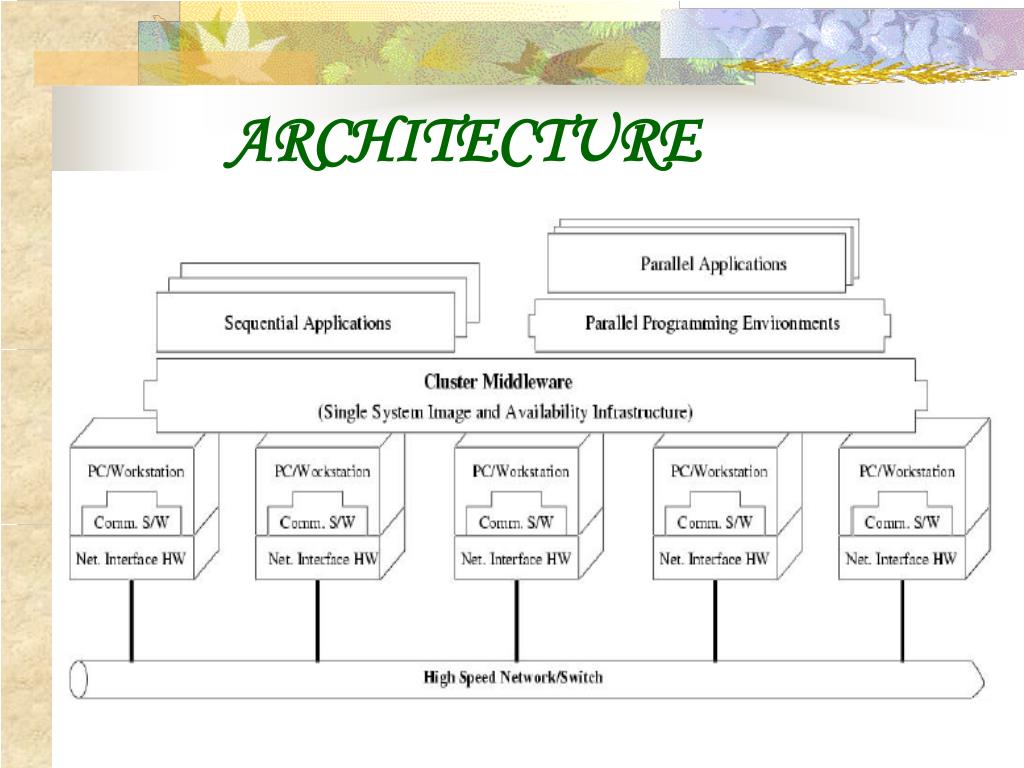 ARCHITECTURE

Parallel Applications

Sequential Applications

Parallel Programming Environments

Cluster Middleware
(Single System Image and Availability Infrastructure)

PC/Workstation
Comm. S/W
Net. Interface HW

PC/Workstation
Comm. S/W
Net. Interface HW

PC/Workstation
Comm. S/W
Net. Interface HW

PC/Workstation
Comm. S/W
Net. Interface HW

PC/Workstation
Comm. S/W
Net. Interface HW

High Speed Network/Switch